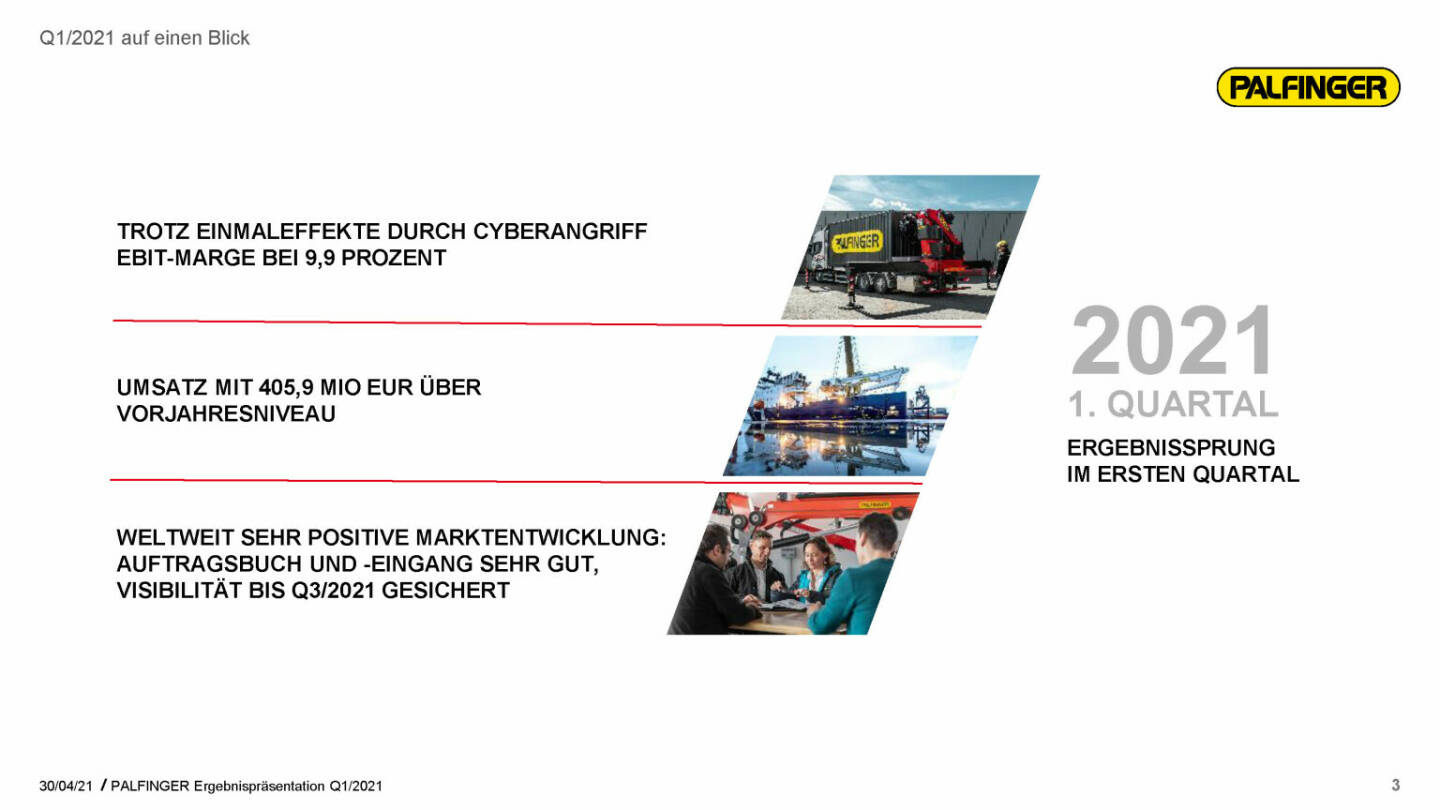 Q1/2021 auf einen Blick

PALFINGER

TROTZ EINMALEFFEKTE DURCH CYBERANGRIFF EBIT-MARGE BEI 9,9 PROZENT

PALFINGER

UMSATZ MIT 405,9 MIO EUR ÜBER VORJAHRESNIVEAU

WELTWEIT SEHR POSITIVE MARKTENTWICKLUNG: AUFTRAGSBUCH UND -EINGANG SEHR GUT, VISIBILITÄT BIS Q3/2021 GESICHERT

2021
1. QUARTAL

ERGEBNISSPRUNG IM ERSTEN QUARTAL

30/04/21 / PALFINGER Ergebnispräsentation Q1/2021

3